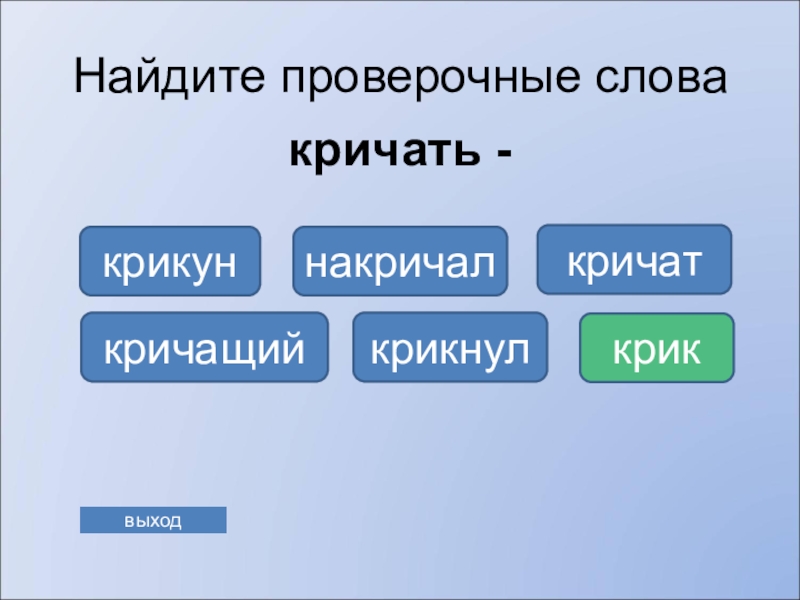 Найдите проверочные слова

кричать -

крикун

накричал

кричат

кричащий

крикнул

крик

выход